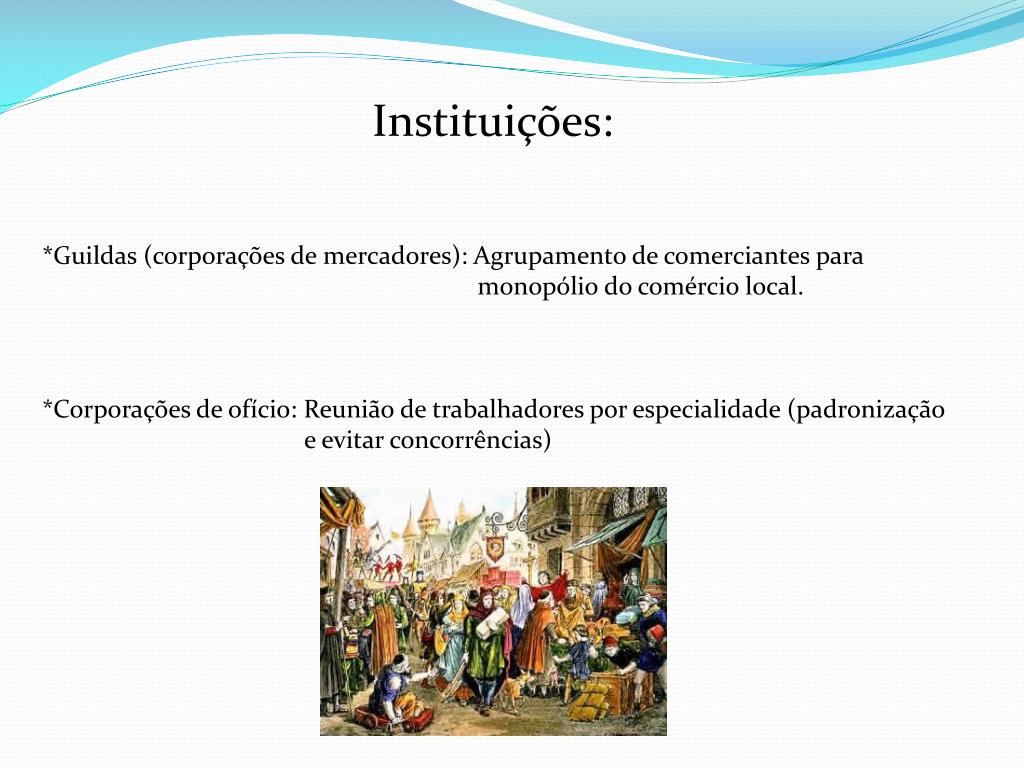 Instituições:

*Guildas (corporações de mercadores): Agrupamento de comerciantes para monopólio do comércio local.

*Corporações de ofício: Reunião de trabalhadores por especialidade (padronização e evitar concorrências)